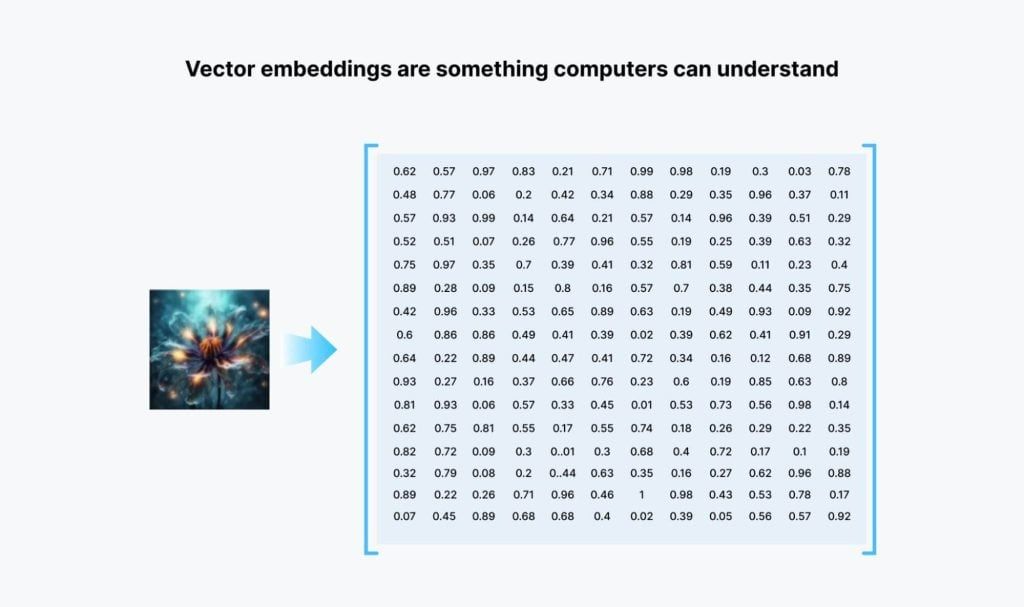 Vector embeddings are something computers can understand

| 0.62 | 0.57 | 0.97 | 0.83 | 0.21 | 0.71 | 0.99 | 0.98 | 0.19 | 0.3 | 0.03 | 0.78 |
|---|---|---|---|---|---|---|---|---|---|---|---|
| 0.48 | 0.77 | 0.06 | 0.2 | 0.42 | 0.34 | 0.88 | 0.29 | 0.35 | 0.96 | 0.37 | 0.11 |
| 0.57 | 0.93 | 0.99 | 0.14 | 0.64 | 0.21 | 0.57 | 0.14 | 0.96 | 0.39 | 0.51 | 0.29 |
| 0.52 | 0.51 | 0.07 | 0.26 | 0.77 | 0.96 | 0.55 | 0.19 | 0.25 | 0.39 | 0.63 | 0.32 |
| 0.75 | 0.97 | 0.35 | 0.7 | 0.39 | 0.41 | 0.32 | 0.81 | 0.59 | 0.11 | 0.23 | 0.4 |
| 0.89 | 0.28 | 0.09 | 0.15 | 0.8 | 0.16 | 0.57 | 0.7 | 0.38 | 0.44 | 0.35 | 0.75 |
| 0.42 | 0.96 | 0.33 | 0.53 | 0.65 | 0.89 | 0.63 | 0.19 | 0.49 | 0.93 | 0.09 | 0.92 |
| 0.6 | 0.86 | 0.86 | 0.49 | 0.41 | 0.39 | 0.02 | 0.39 | 0.62 | 0.41 | 0.91 | 0.29 |
| 0.64 | 0.22 | 0.89 | 0.44 | 0.47 | 0.41 | 0.72 | 0.34 | 0.16 | 0.12 | 0.68 | 0.89 |
| 0.93 | 0.27 | 0.16 | 0.37 | 0.66 | 0.76 | 0.23 | 0.6 | 0.19 | 0.85 | 0.63 | 0.8 |
| 0.81 | 0.93 | 0.06 | 0.57 | 0.33 | 0.45 | 0.01 | 0.53 | 0.73 | 0.56 | 0.98 | 0.14 |
| 0.62 | 0.75 | 0.81 | 0.55 | 0.17 | 0.55 | 0.74 | 0.18 | 0.26 | 0.29 | 0.22 | 0.35 |
| 0.82 | 0.72 | 0.09 | 0.3 | 0..01 | 0.3 | 0.68 | 0.4 | 0.72 | 0.17 | 0.1 | 0.19 |
| 0.32 | 0.79 | 0.08 | 0.2 | 0..44 | 0.63 | 0.35 | 0.16 | 0.27 | 0.62 | 0.96 | 0.88 |
| 0.89 | 0.22 | 0.26 | 0.71 | 0.96 | 0.46 | 1 | 0.98 | 0.43 | 0.53 | 0.78 | 0.17 |
| 0.07 | 0.45 | 0.89 | 0.68 | 0.68 | 0.4 | 0.02 | 0.39 | 0.05 | 0.56 | 0.57 | 0.92 |